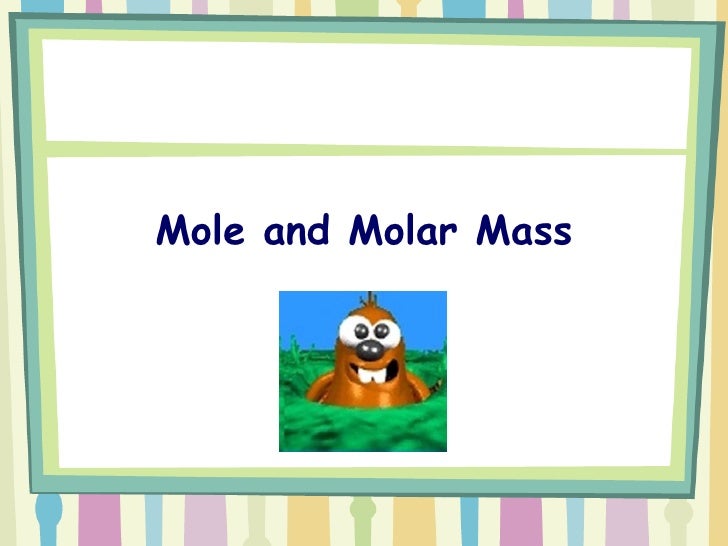 Mole and Molar Mass